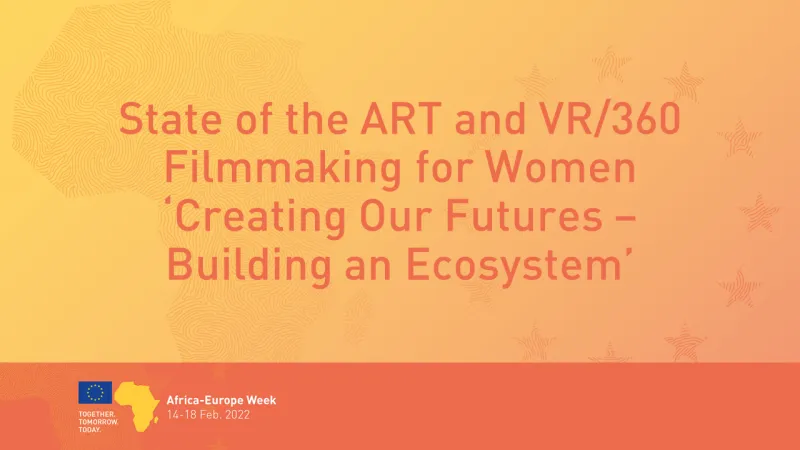 State of the ART and VR/360 Filmmaking for Women 'Creating Our Futures – Building an Ecosystem'

TOGETHER.
TOMORROW.
TODAY.

Africa-Europe Week
14-18 Feb. 2022